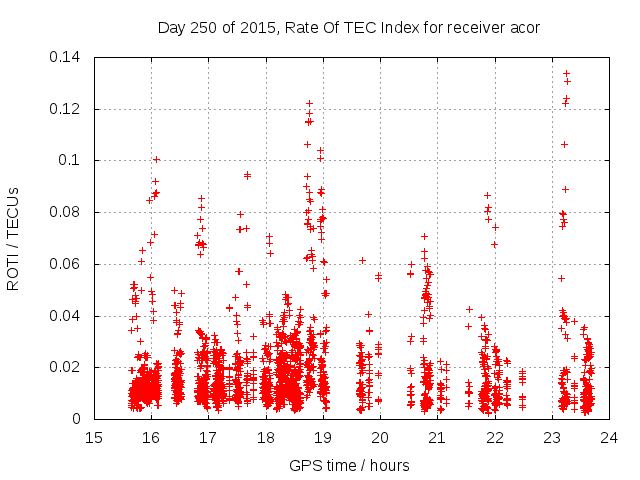 Day 250 of 2015, Rate Of TEC Index for receiver acor

ROTI / TECUs

0.14
0.12
0.1
0.08
0.06
0.04
0.02
0

15 16 17 18 19 20 21 22 23 24

GPS time / hours